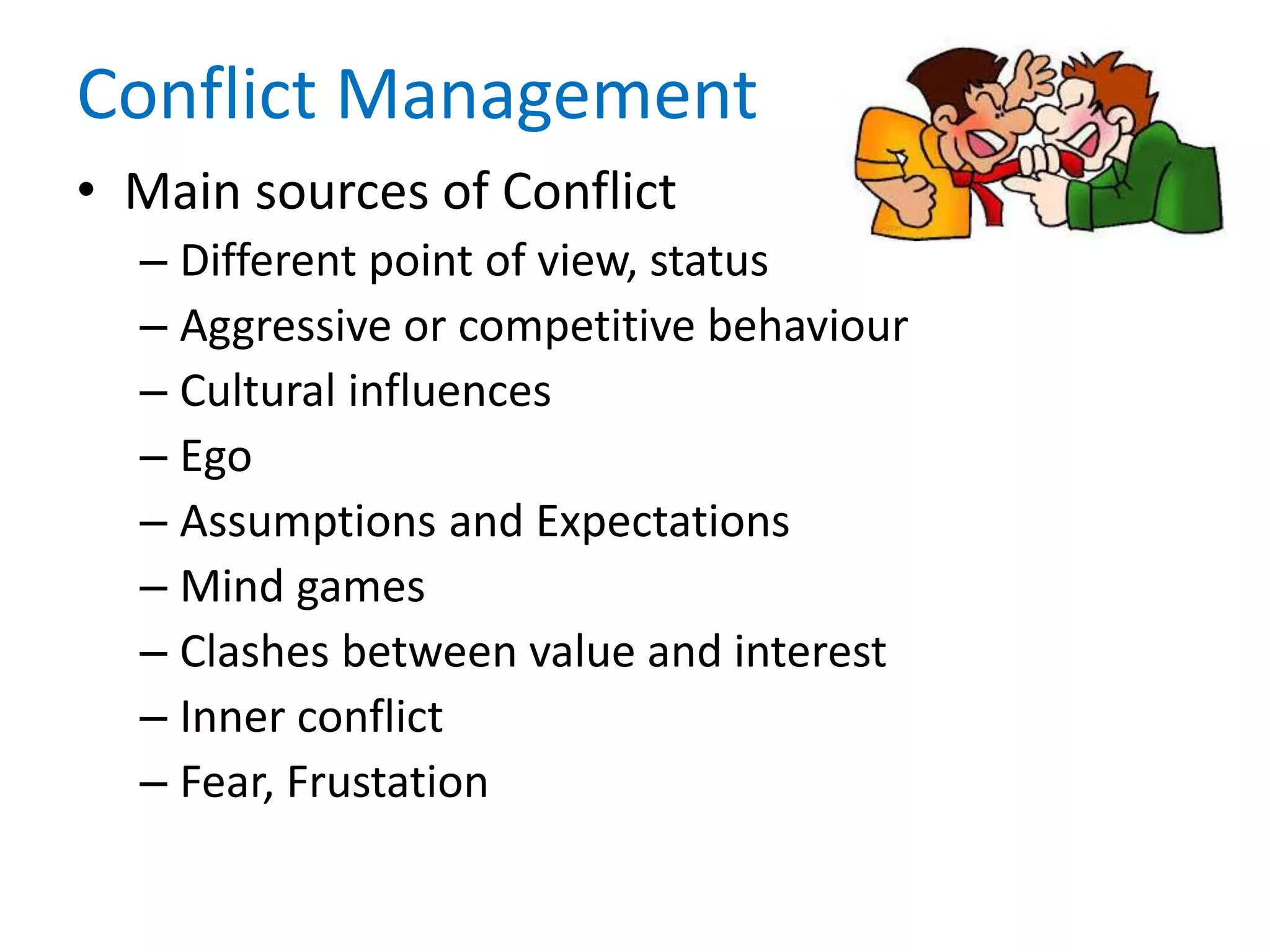 Conflict Management

• Main sources of Conflict
– Different point of view, status
– Aggressive or competitive behaviour
– Cultural influences
– Ego
– Assumptions and Expectations
– Mind games
– Clashes between value and interest
– Inner conflict
– Fear, Frustation